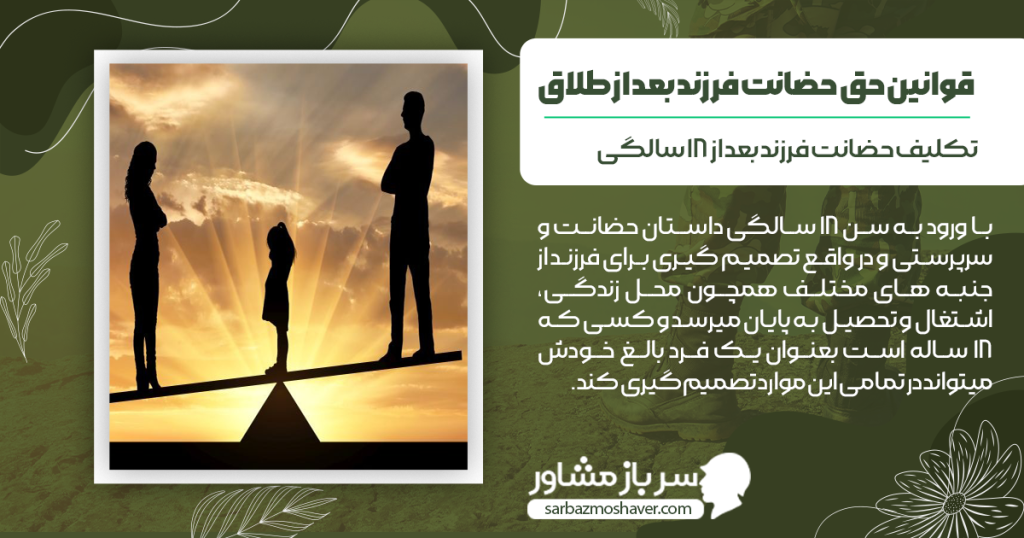 قوانین حق حضانت فرزند بعد از طلاق

تکلیف حضانت فرزند بعد از ۱۸ سالگی

با ورود به سن ۱۸ سالگی داستان حضانت و سرپرستی و در واقع تصمیم گیری برای فرزند از جنبه های مختلف همچون محل زندگی، اشتغال و تحصیل به پایان میرسد و کسی که ۱۸ ساله است بعنوان یک فرد بالغ خودش میتواند در تمامی این موارد تصمیم گیری کند.

سرباز مشاور
sarbazmoshaver.com